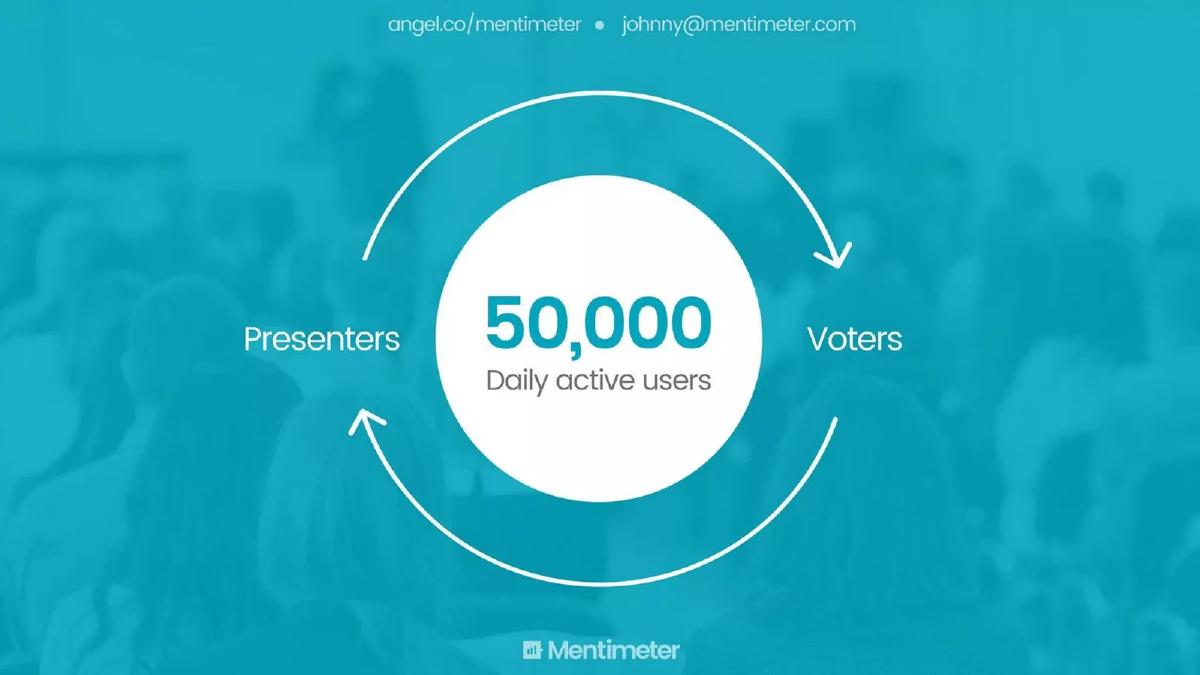 angel.co/mentimeter • johnny@mentimeter.com

Presenters

50,000
Daily active users

Voters

Mentimeter